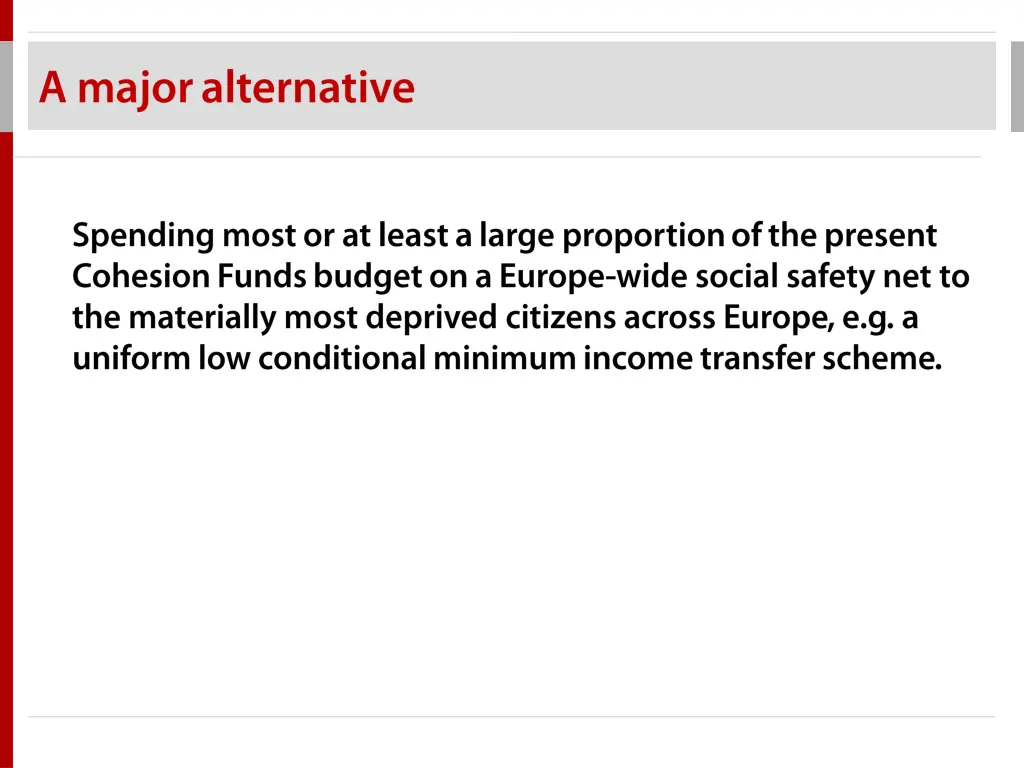 A major alternative

Spending most or at least a large proportion of the present Cohesion Funds budget on a Europe-wide social safety net to the materially most deprived citizens across Europe, e.g. a uniform low conditional minimum income transfer scheme.